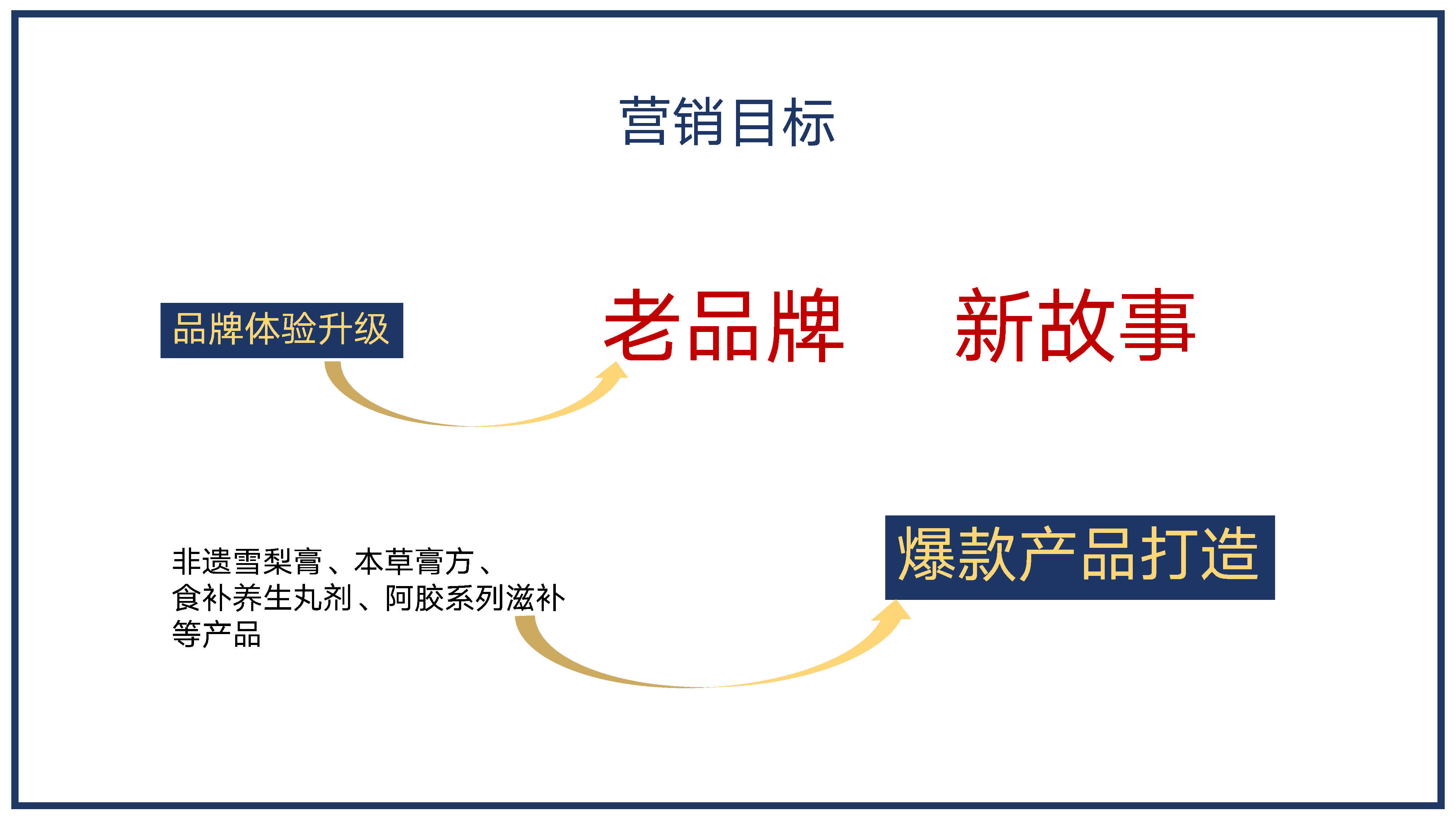 营销目标

品牌体验升级

老品牌　新故事

非遗雪梨膏、本草膏方、食补养生丸剂、阿胶系列滋补等产品

爆款产品打造